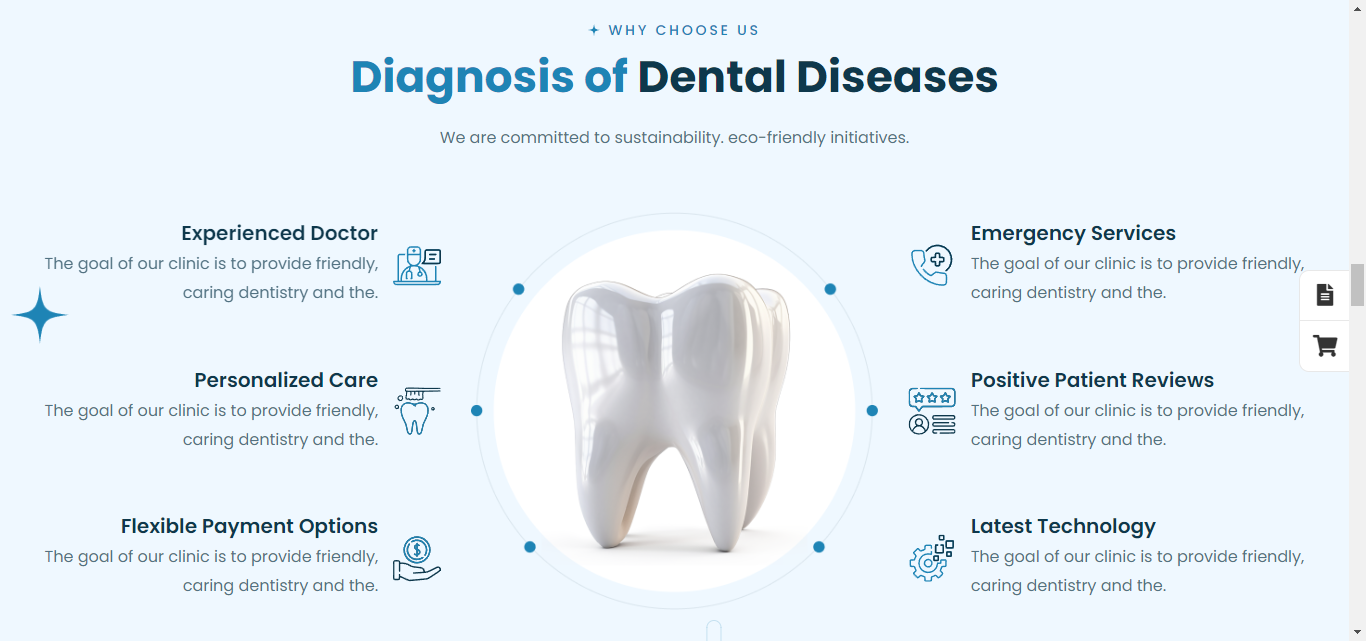 WHY CHOOSE US

Diagnosis of Dental Diseases

We are committed to sustainability. eco-friendly initiatives.

Experienced Doctor
The goal of our clinic is to provide friendly, caring dentistry and the.

Personalized Care
The goal of our clinic is to provide friendly, caring dentistry and the.

Flexible Payment Options
The goal of our clinic is to provide friendly, caring dentistry and the.

Emergency Services
The goal of our clinic is to provide friendly, caring dentistry and the.

Positive Patient Reviews
The goal of our clinic is to provide friendly, caring dentistry and the.

Latest Technology
The goal of our clinic is to provide friendly, caring dentistry and the.